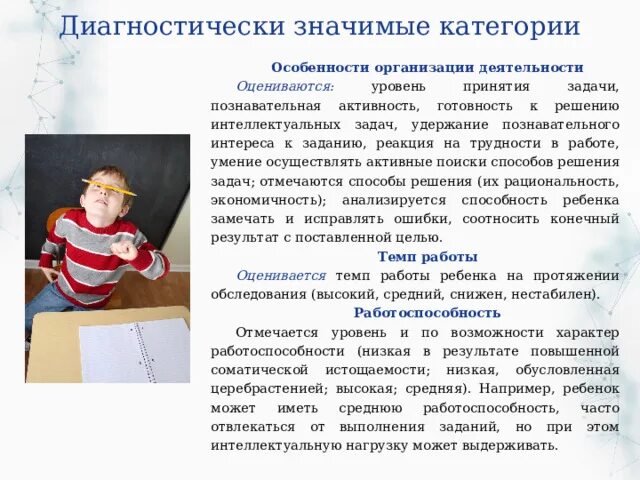 Диагностически значимые категории

Особенности организации деятельности

Оцениваются: уровень принятия задачи, познавательная активность, готовность к решению интеллектуальных задач, удержание познавательного интереса к заданию, реакция на трудности в работе, умение осуществлять активные поиски способов решения задач; отмечаются способы решения (их рациональность, экономичность); анализируется способность ребенка замечать и исправлять ошибки, соотносить конечный результат с поставленной целью.

Темп работы

Оценивается темп работы ребенка на протяжении обследования (высокий, средний, снижен, нестабилен).

Работоспособность

Отмечается уровень и по возможности характер работоспособности (низкая в результате повышенной соматической истощаемости; низкая, обусловленная церебрастенией; высокая; средняя). Например, ребенок может иметь среднюю работоспособность, часто отвлекаться от выполнения заданий, но при этом интеллектуальную нагрузку может выдерживать.